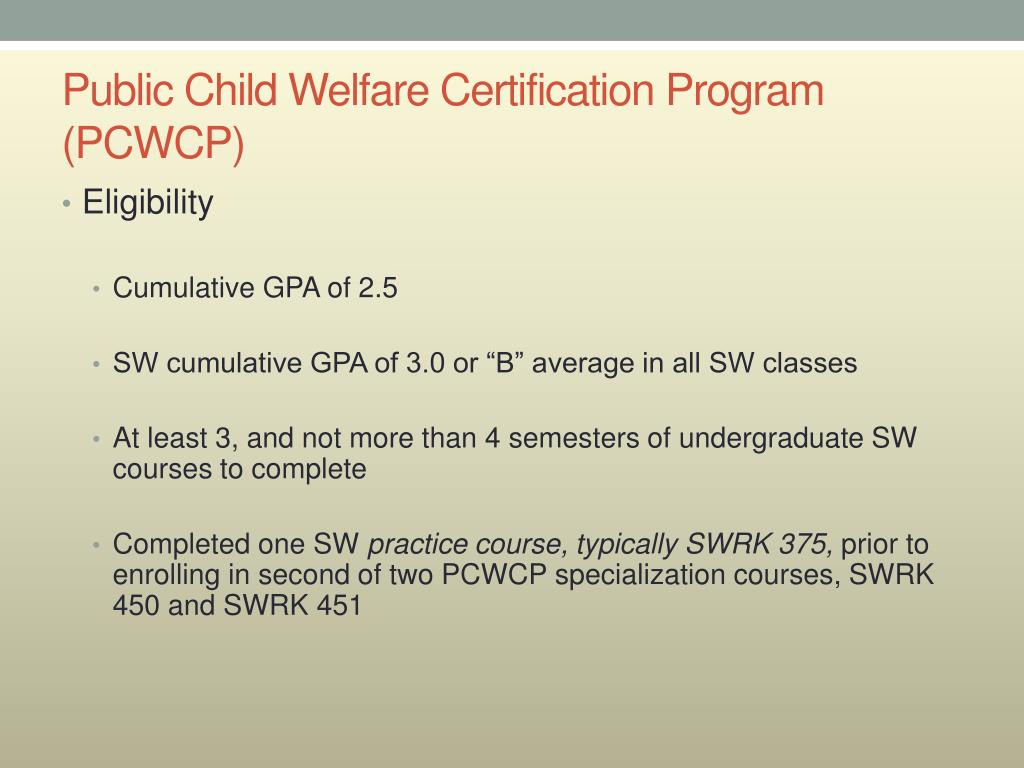 Public Child Welfare Certification Program (PCWCP)

• Eligibility

• Cumulative GPA of 2.5

• SW cumulative GPA of 3.0 or “B” average in all SW classes

• At least 3, and not more than 4 semesters of undergraduate SW courses to complete

• Completed one SW practice course, typically SWRK 375, prior to enrolling in second of two PCWCP specialization courses, SWRK 450 and SWRK 451